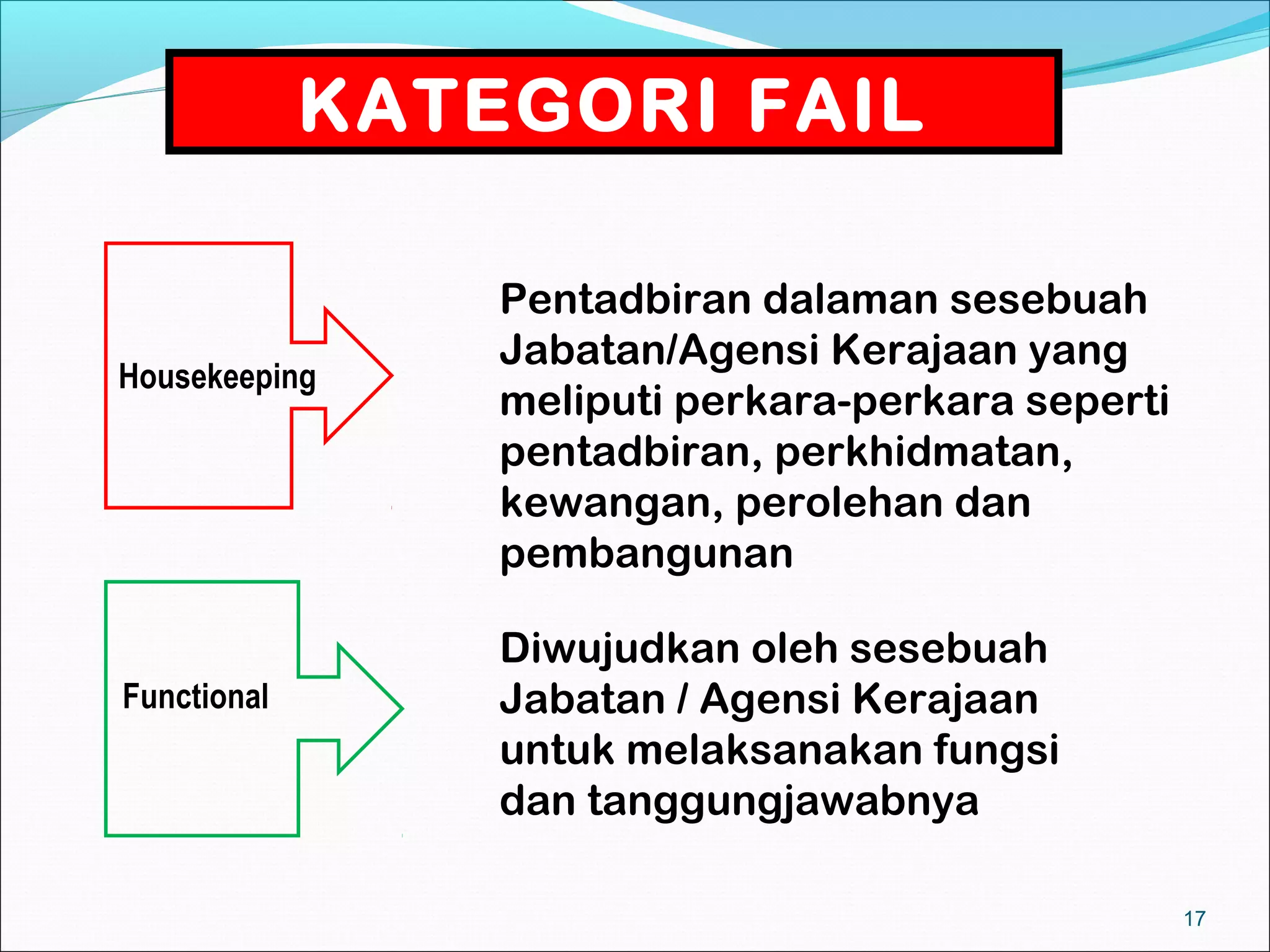 KATEGORI FAIL

Housekeeping

Pentadbiran dalaman sesebuah Jabatan/Agensi Kerajaan yang meliputi perkara-perkara seperti pentadbiran, perkhidmatan, kewangan, perolehan dan pembangunan

Functional

Diwujudkan oleh sesebuah Jabatan / Agensi Kerajaan untuk melaksanakan fungsi dan tanggungjawabnya

17